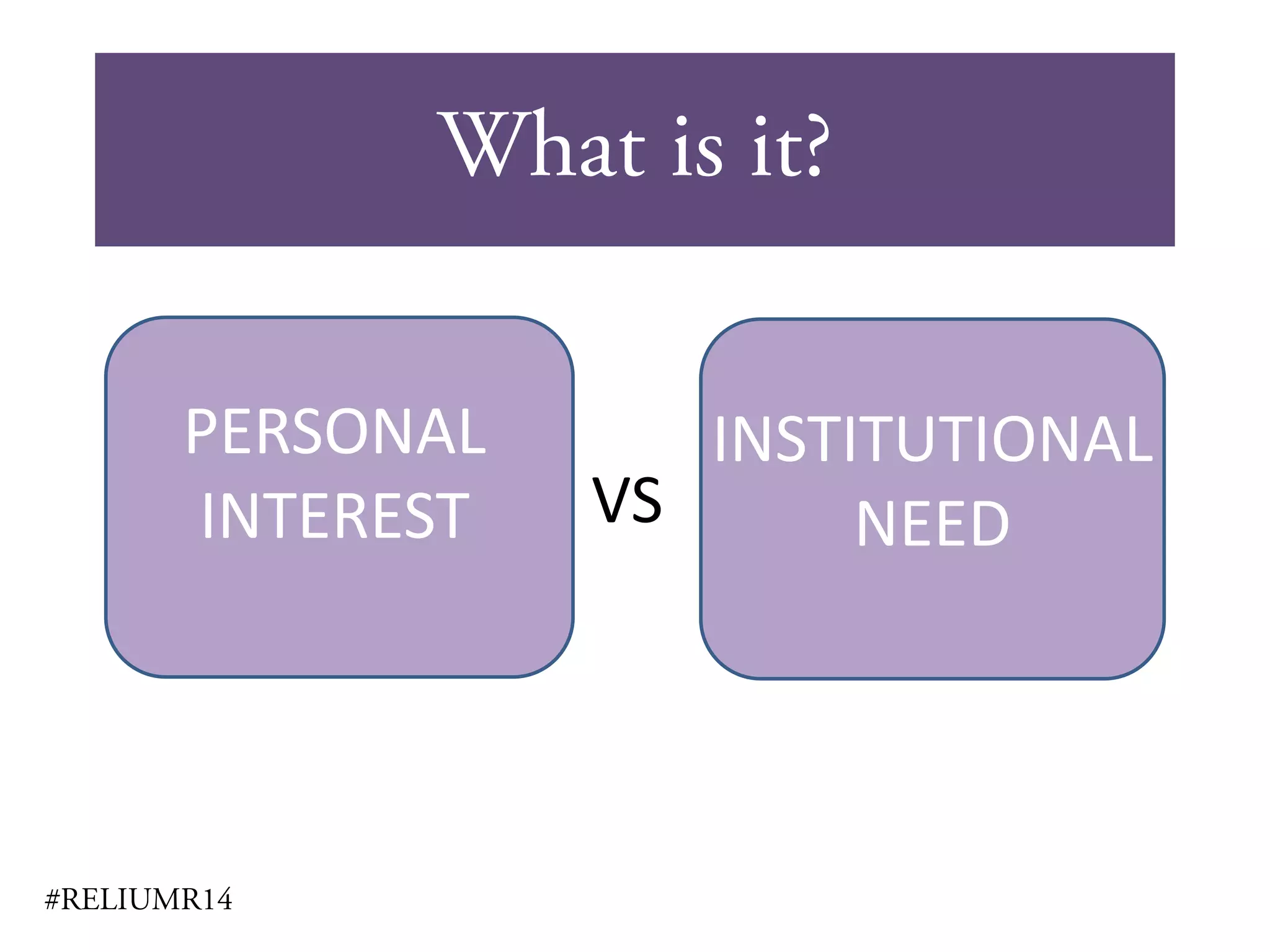 What is it?

PERSONAL INTEREST

VS

INSTITUTIONAL NEED

#RELIUMR14